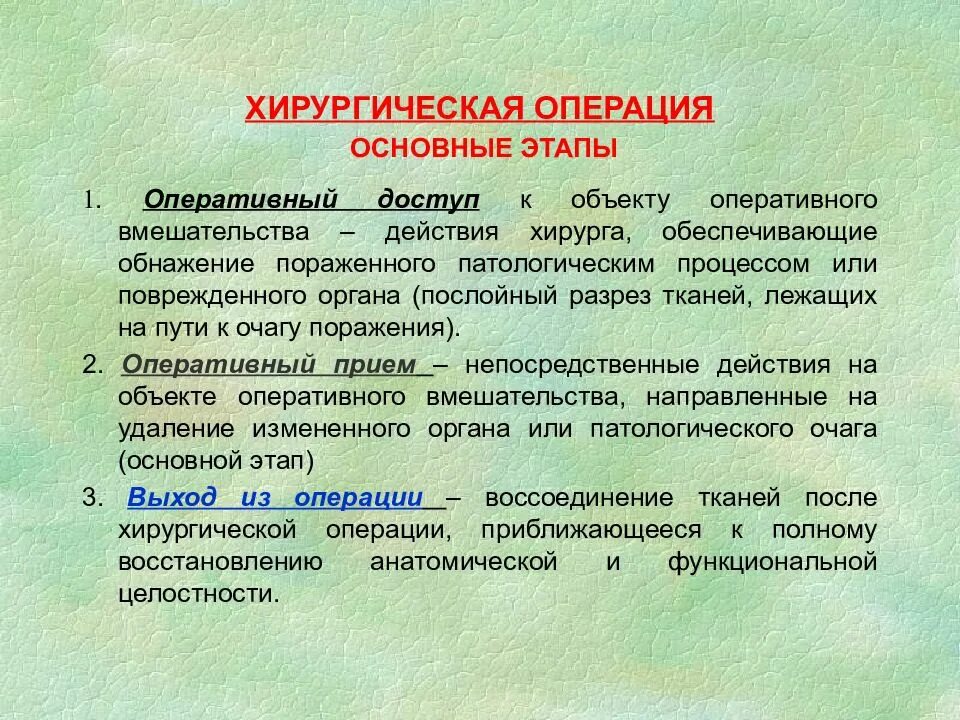 ХИРУРГИЧЕСКАЯ ОПЕРАЦИЯ
ОСНОВНЫЕ ЭТАПЫ

1. Оперативный доступ к объекту оперативного вмешательства – действия хирурга, обеспечивающие обнажение пораженного патологическим процессом или поврежденного органа (послойный разрез тканей, лежащих на пути к очагу поражения).

2. Оперативный прием – непосредственные действия на объекте оперативного вмешательства, направленные на удаление измененного органа или патологического очага (основной этап)

3. Выход из операции – воссоединение тканей после хирургической операции, приближающееся к полному восстановлению анатомической и функциональной целостности.